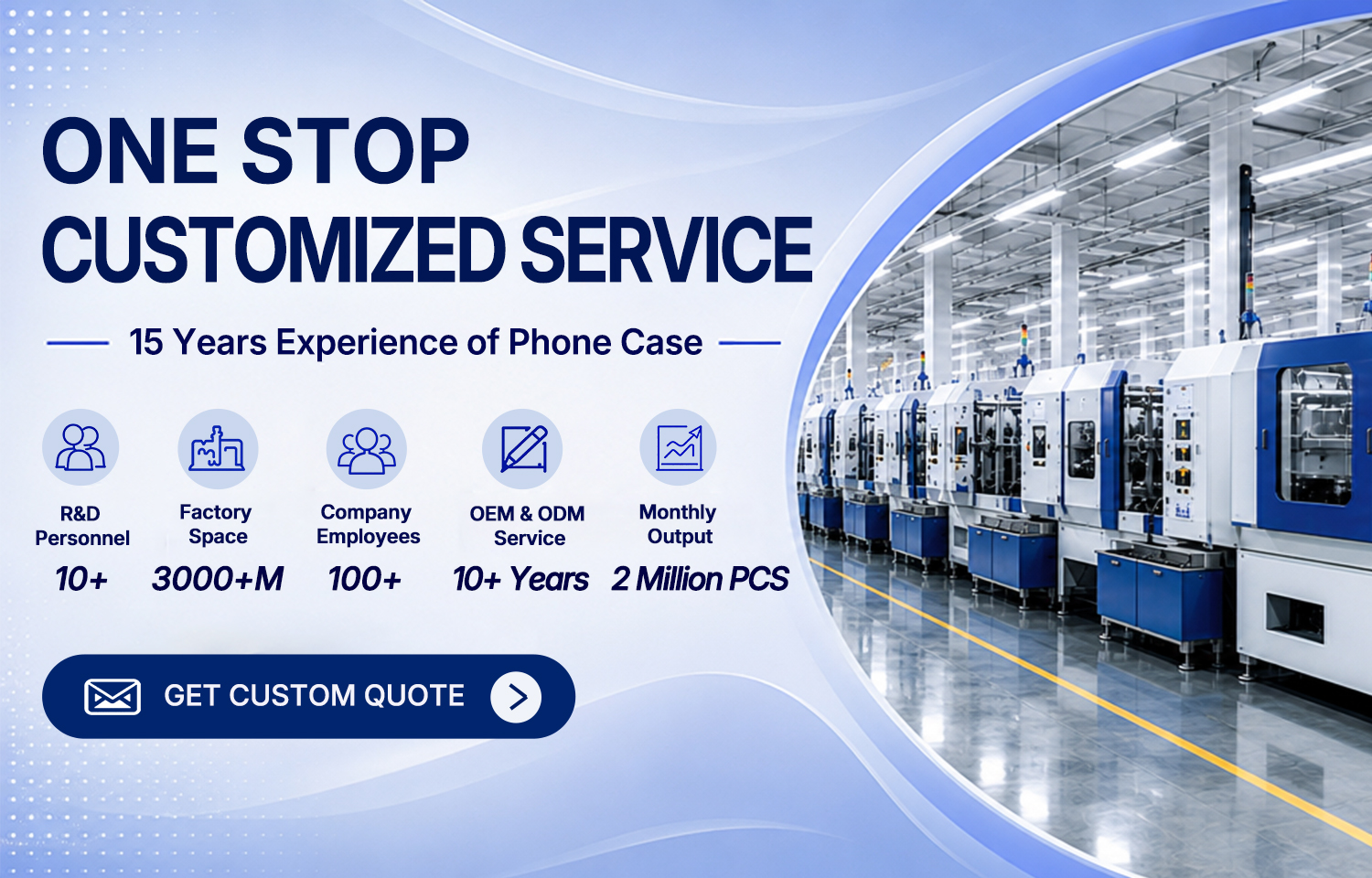 ONE STOP
CUSTOMIZED SERVICE

15 Years Experience of Phone Case

R&D Personnel
10+

Factory Space
3000+M

Company Employees
100+

OEM & ODM Service
10+ Years

Monthly Output
2 Million PCS

GET CUSTOM QUOTE